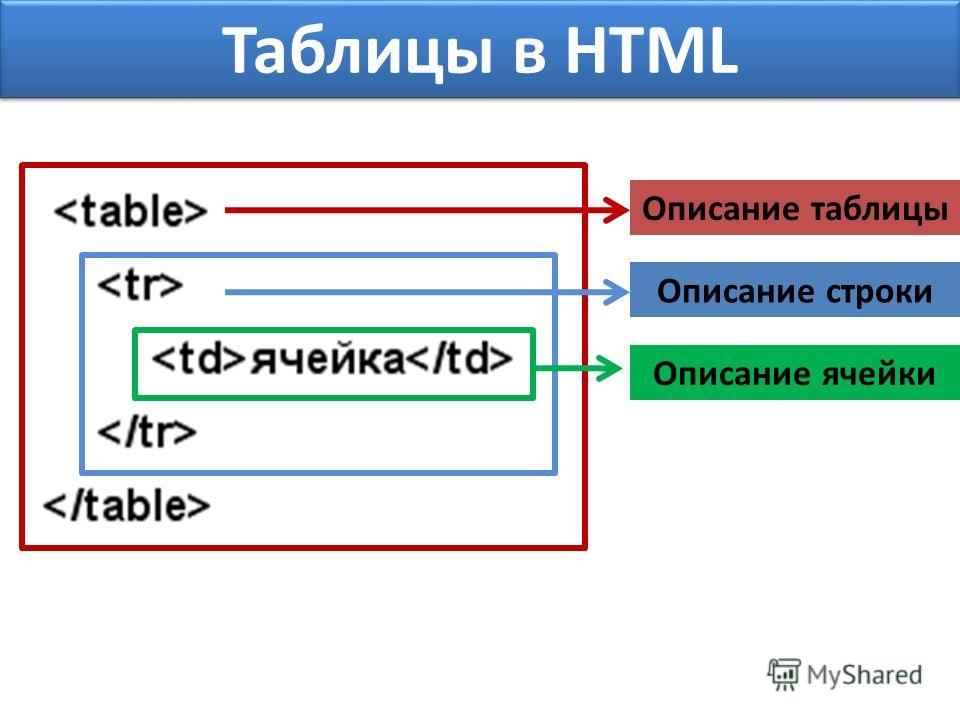 Таблицы в HTML

<table>

<tr>

<td>ячейка</td>

</tr>

</table>

Описание таблицы

Описание строки

Описание ячейки

MyShared